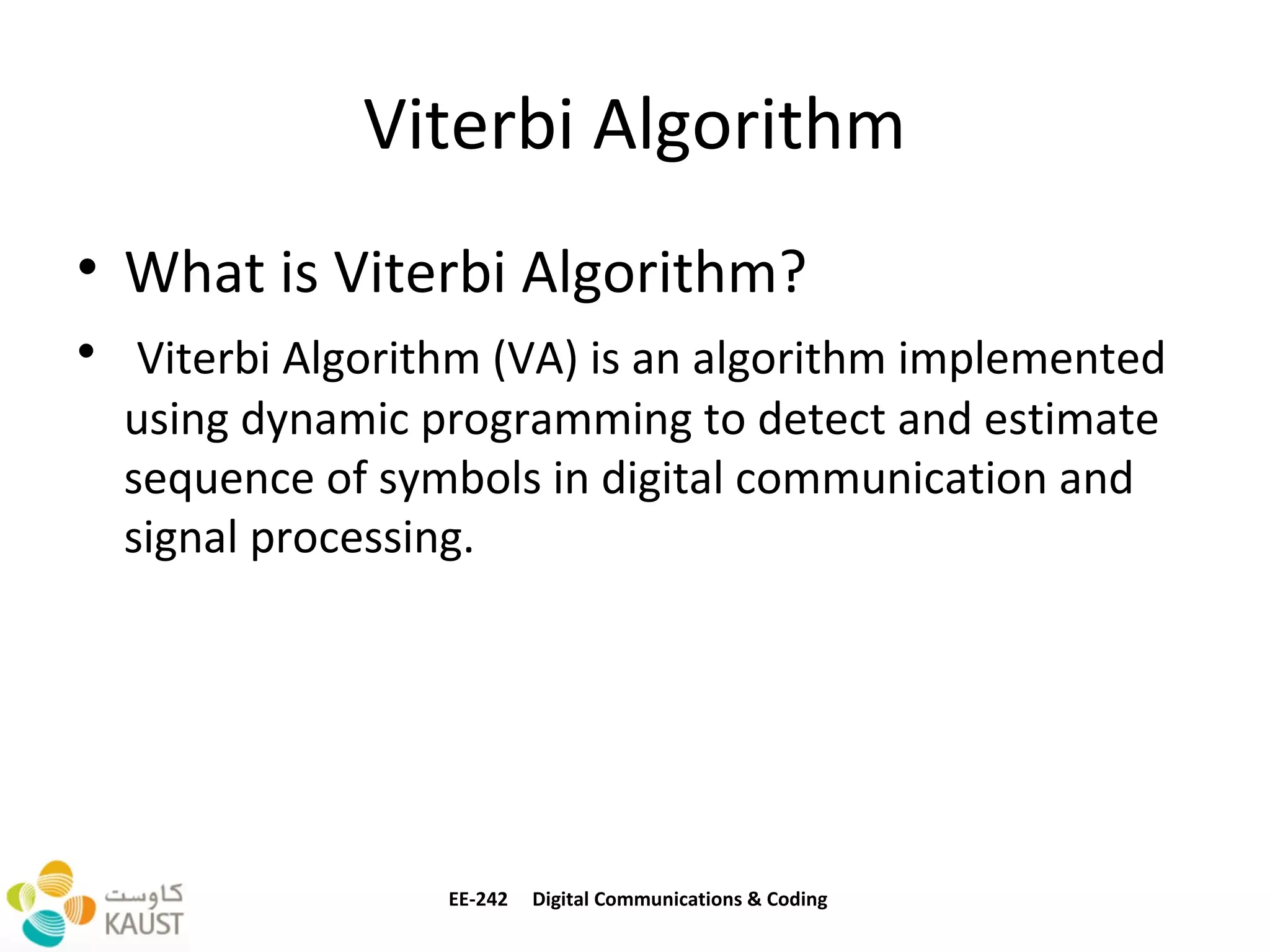 Viterbi Algorithm

• What is Viterbi Algorithm?

• Viterbi Algorithm (VA) is an algorithm implemented using dynamic programming to detect and estimate sequence of symbols in digital communication and signal processing.

كاوست
KAUST

EE-242 Digital Communications & Coding